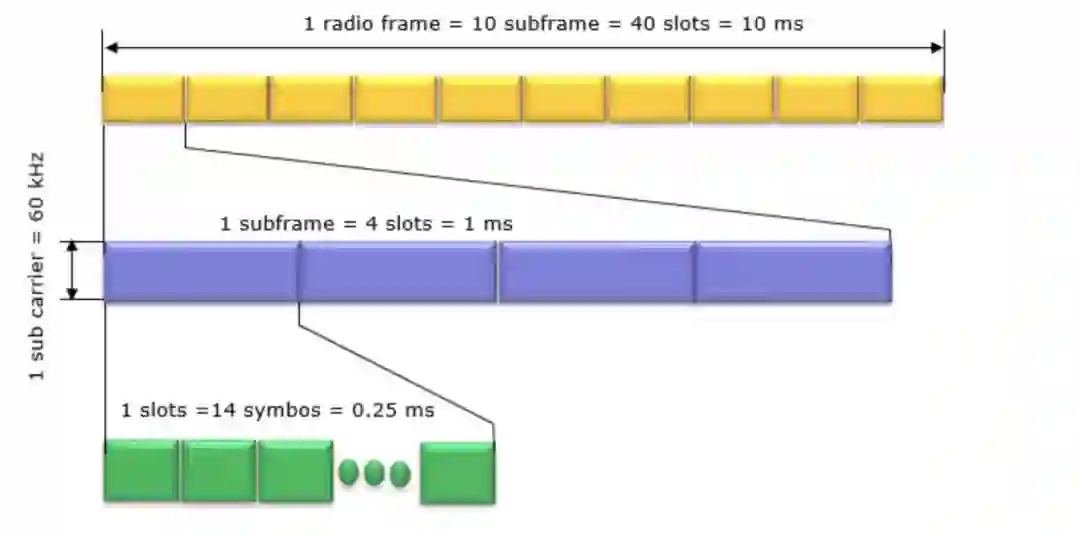 1 radio frame = 10 subframe = 40 slots = 10 ms

1 sub carrier = 60 kHz

1 subframe = 4 slots = 1 ms

1 slots =14 symbos = 0.25 ms